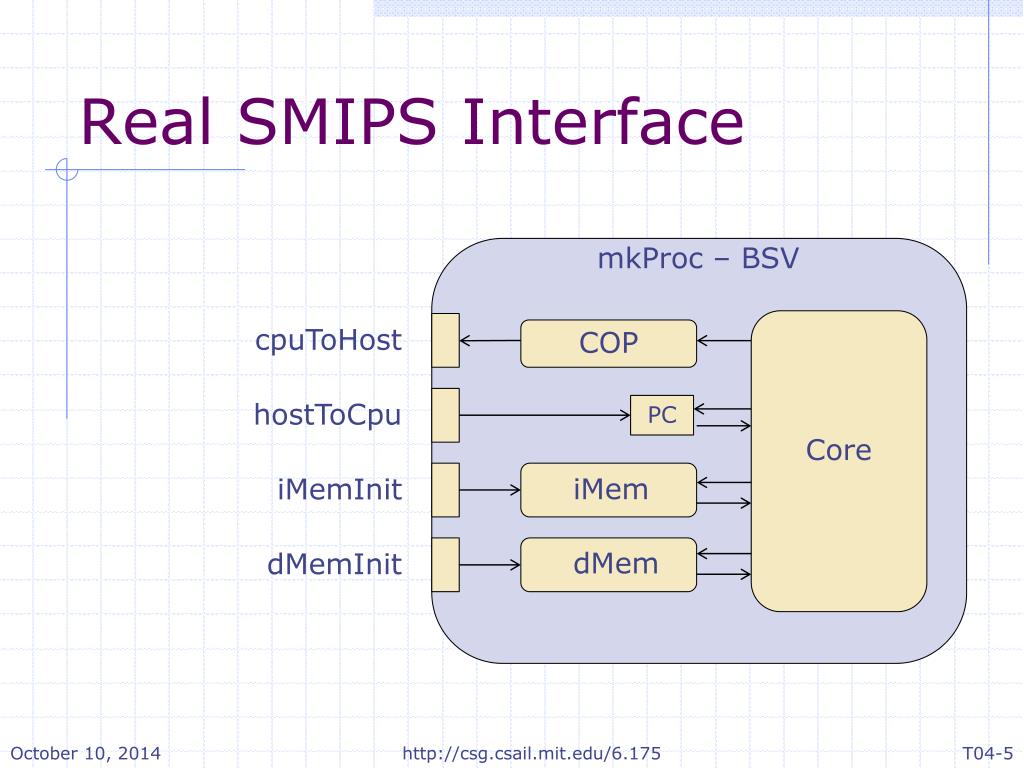 Real SMIPS Interface

mkProc – BSV

cpuToHost

hostToCpu

iMemInit

dMemInit

COP

PC

iMem

dMem

Core

October 10, 2014

http://csg.csail.mit.edu/6.175

T04-5